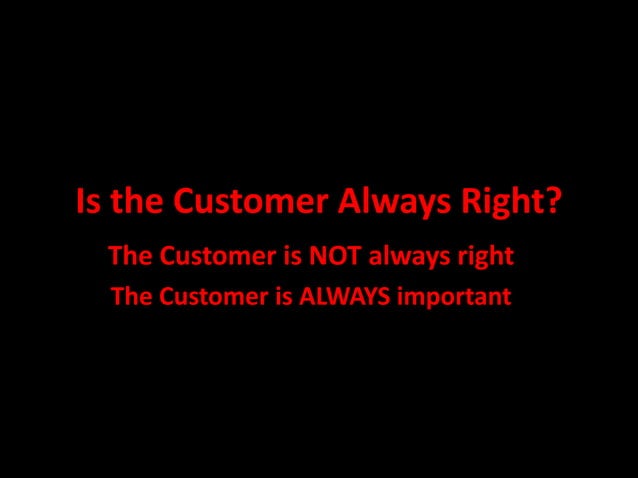 Is the Customer Always Right?

The Customer is NOT always right

The Customer is ALWAYS important